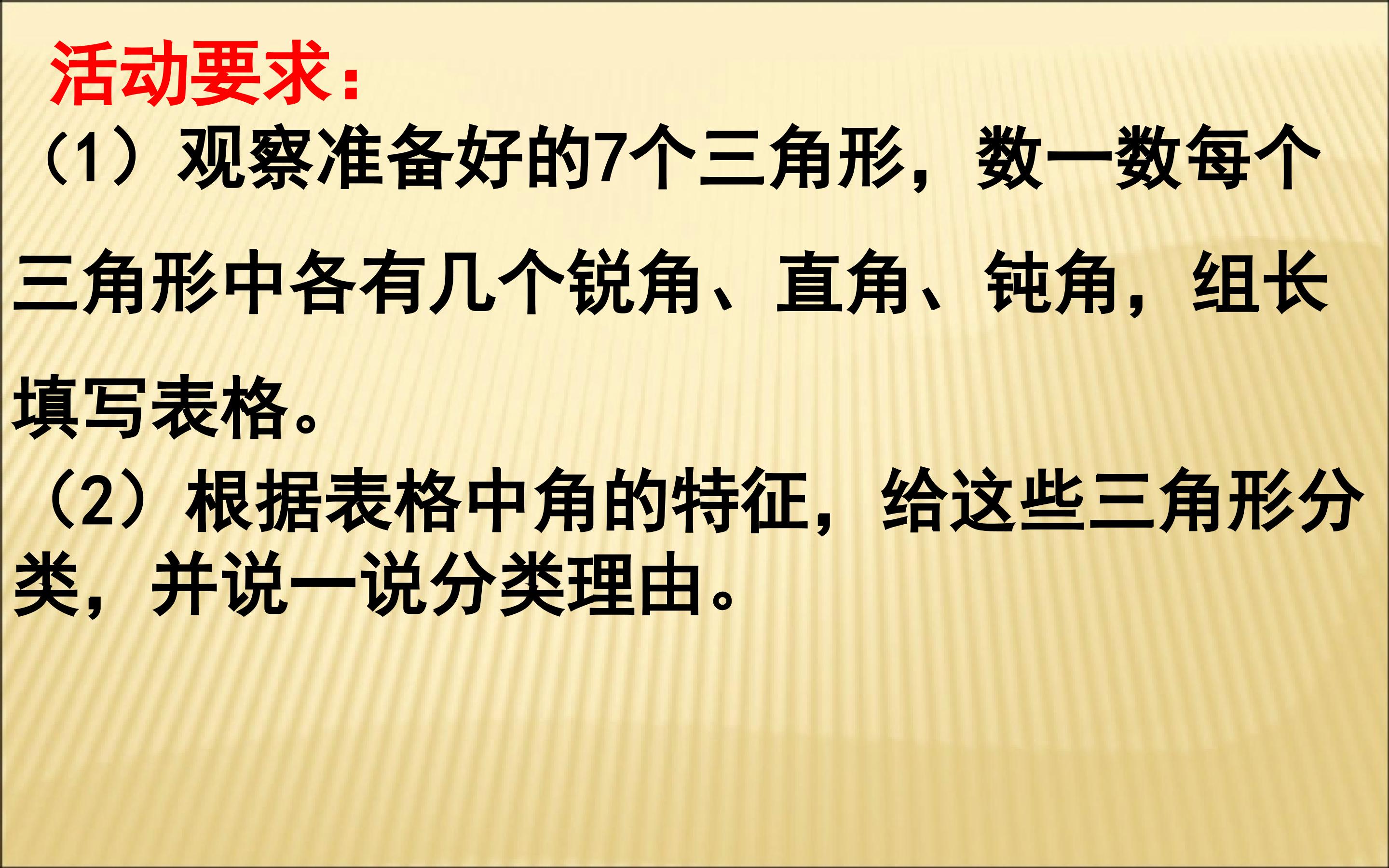 活动要求：

（1）观察准备好的7个三角形，数一数每个三角形中各有几个锐角、直角、钝角，组长填写表格。

（2）根据表格中角的特征，给这些三角形分类，并说一说分类理由。